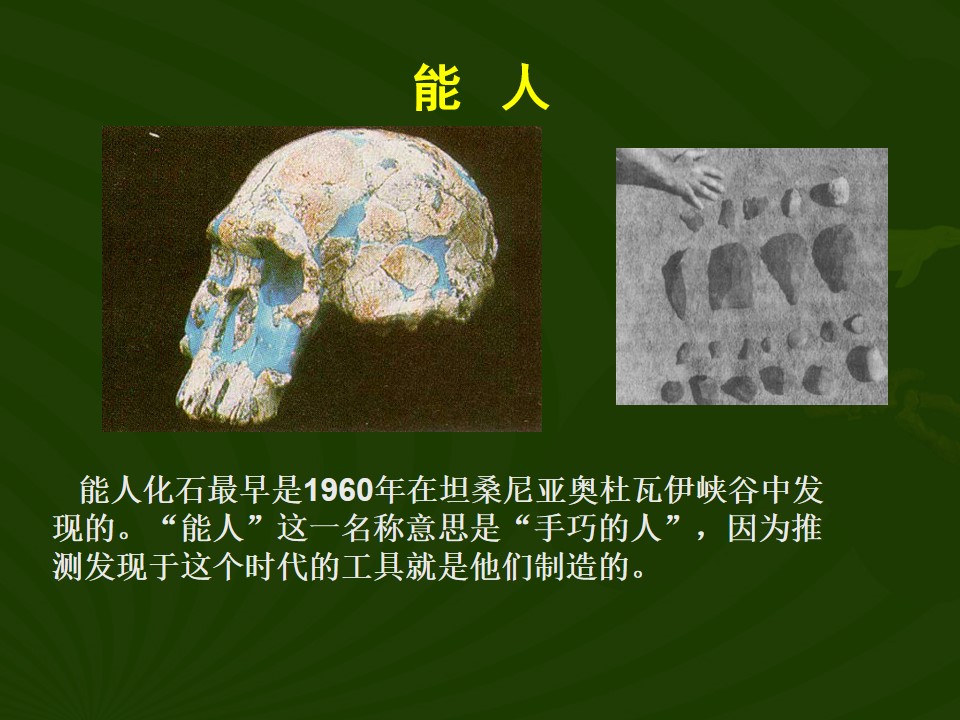 能　人

能人化石最早是1960年在坦桑尼亚奥杜瓦伊峡谷中发现的。“能人”这一名称意思是“手巧的人”，因为推测发现于这个时代的工具就是他们制造的。